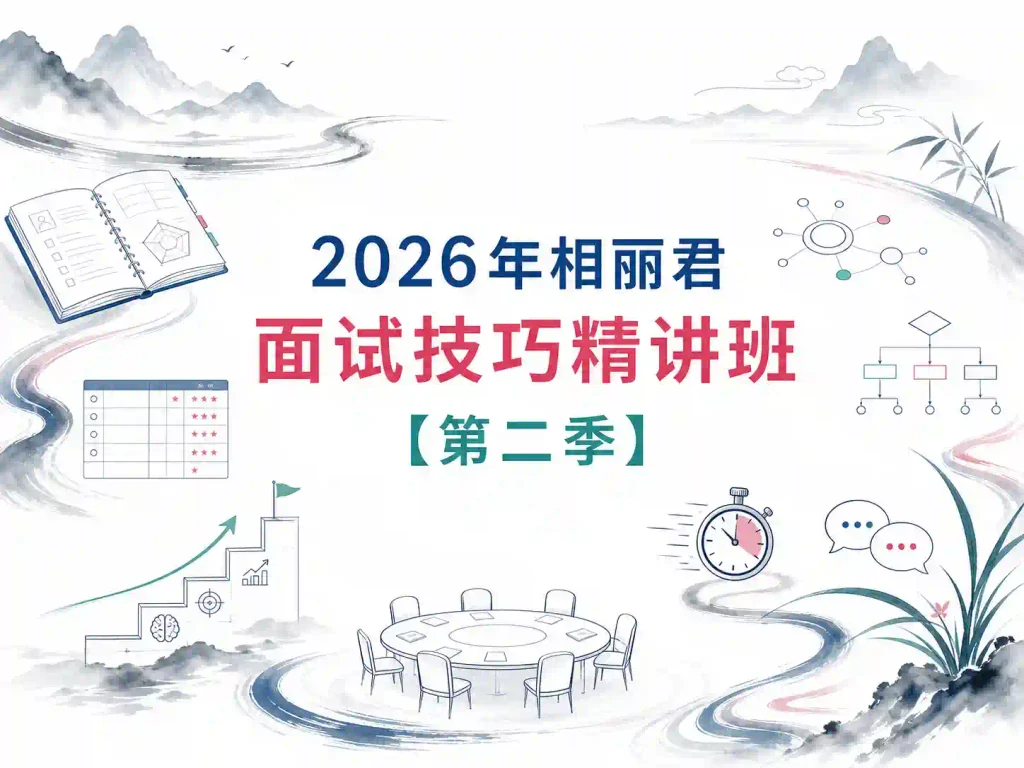 2026年相丽君

面试技巧精讲班

【第二季】